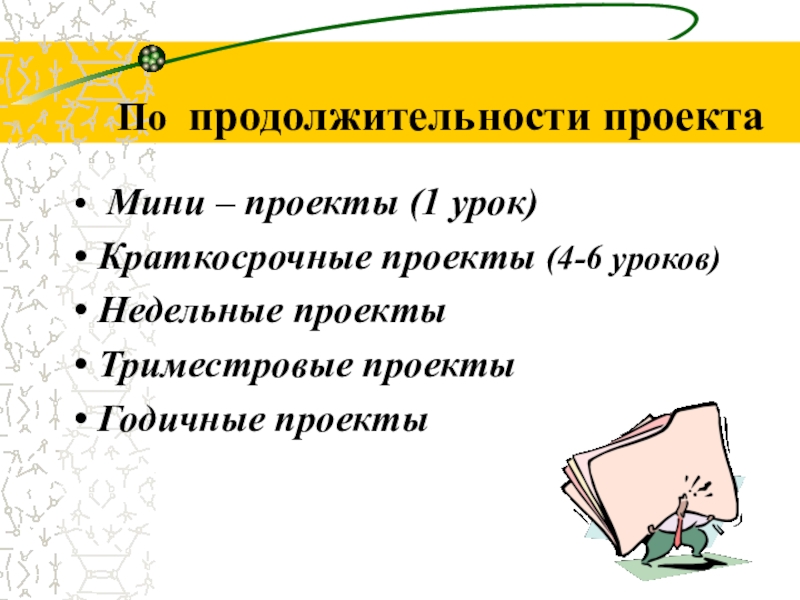 По продолжительности проекта

• Мини – проекты (1 урок)
• Краткосрочные проекты (4-6 уроков)
• Недельные проекты
• Триместровые проекты
• Годичные проекты